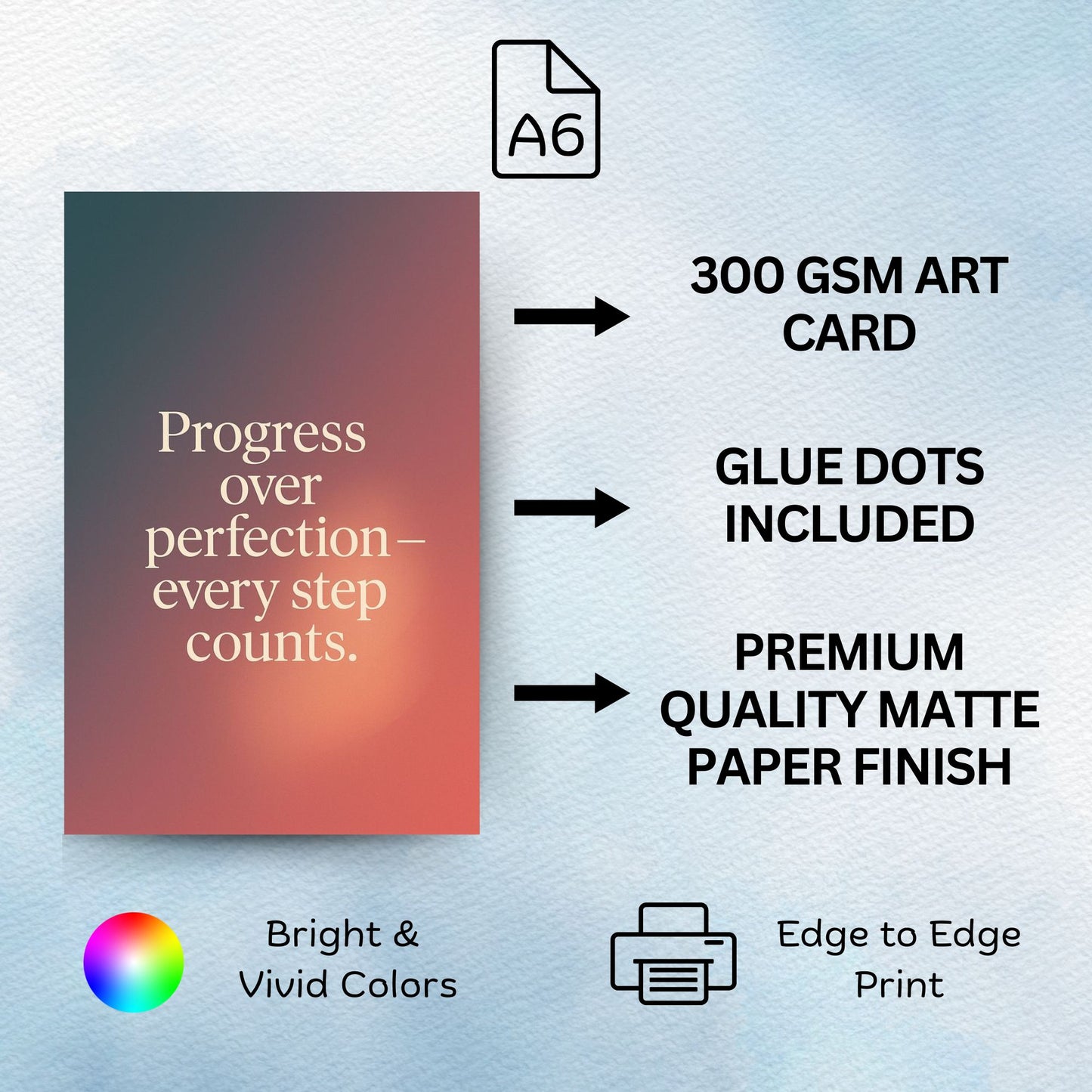 A6

Progress over perfection – every step counts.

300 GSM ART CARD

GLUE DOTS INCLUDED

PREMIUM QUALITY MATTE PAPER FINISH

Bright & Vivid Colors

Edge to Edge Print